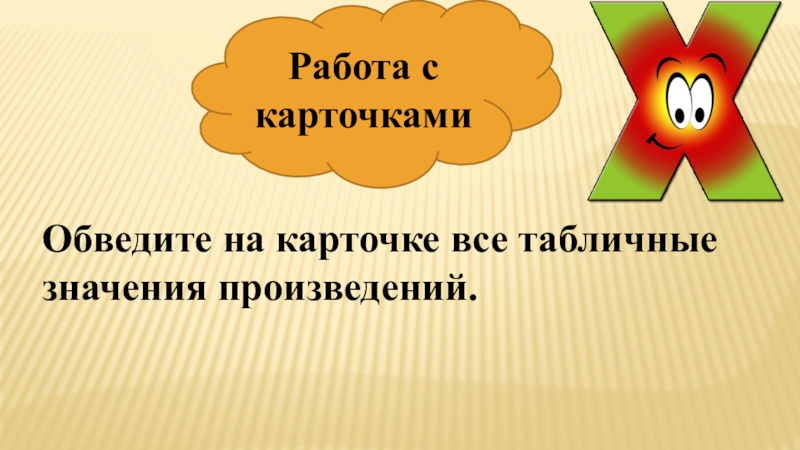 Работа с карточками

Обведите на карточке все табличные значения произведений.